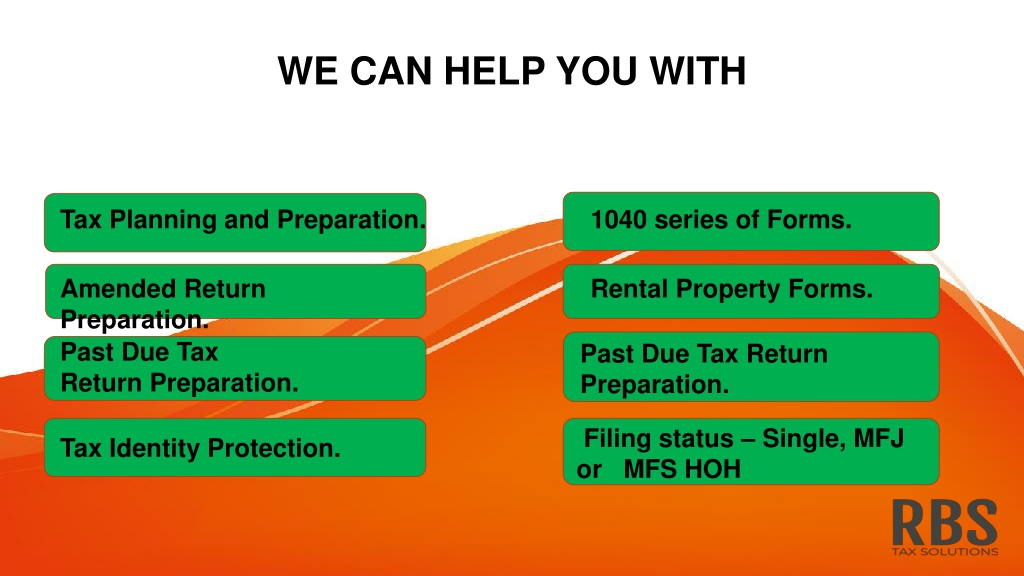 WE CAN HELP YOU WITH

Tax Planning and Preparation.

Amended Return Preparation.

Past Due Tax Return Preparation.

Tax Identity Protection.

1040 series of Forms.

Rental Property Forms.

Past Due Tax Return Preparation.

Filing status – Single, MFJ or MFS HOH

RBS
TAX SOLUTIONS